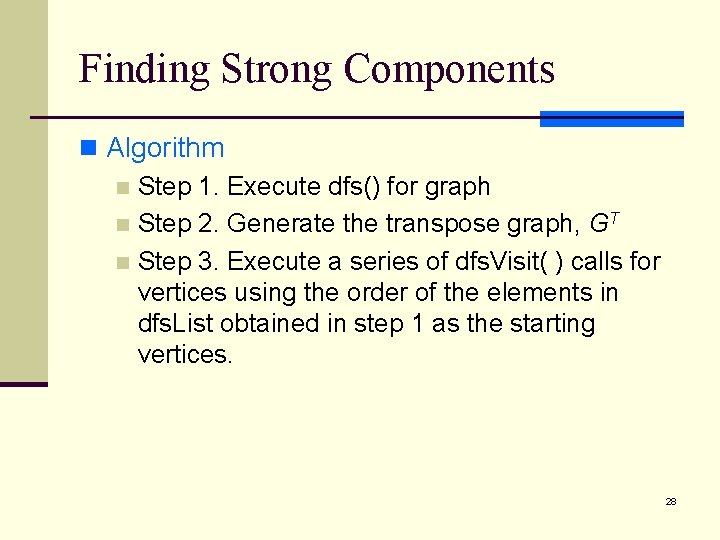 Finding Strong Components

Algorithm

Step 1. Execute dfs() for graph

Step 2. Generate the transpose graph, $G^T$

Step 3. Execute a series of dfsVisit( ) calls for vertices using the order of the elements in dfsList obtained in step 1 as the starting vertices.

28